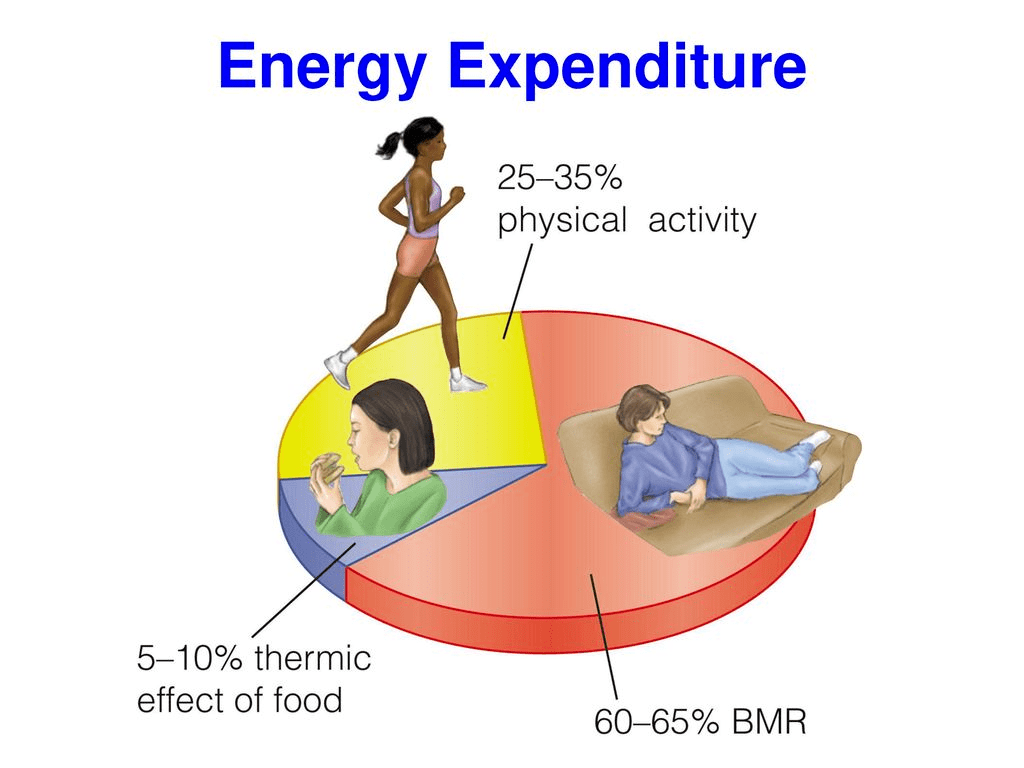 Energy Expenditure

25–35%
physical activity

5–10% thermic
effect of food

60–65% BMR